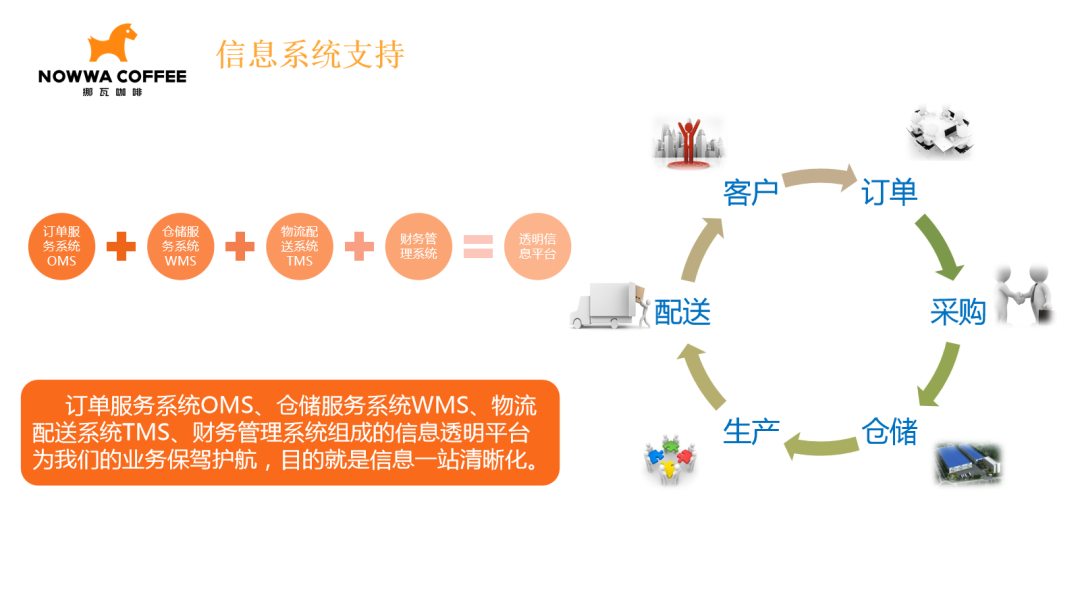 NOWWA COFFEE
挪瓦咖啡

信息系统支持

订单服务系统OMS + 仓储服务系统WMS + 物流配送系统TMS + 财务管理系统 = 透明信息平台

订单服务系统OMS、仓储服务系统WMS、物流配送系统TMS、财务管理系统组成的信息透明平台为我们的业务保驾护航，目的就是信息一站清晰化。

客户
订单
采购
仓储
生产
配送